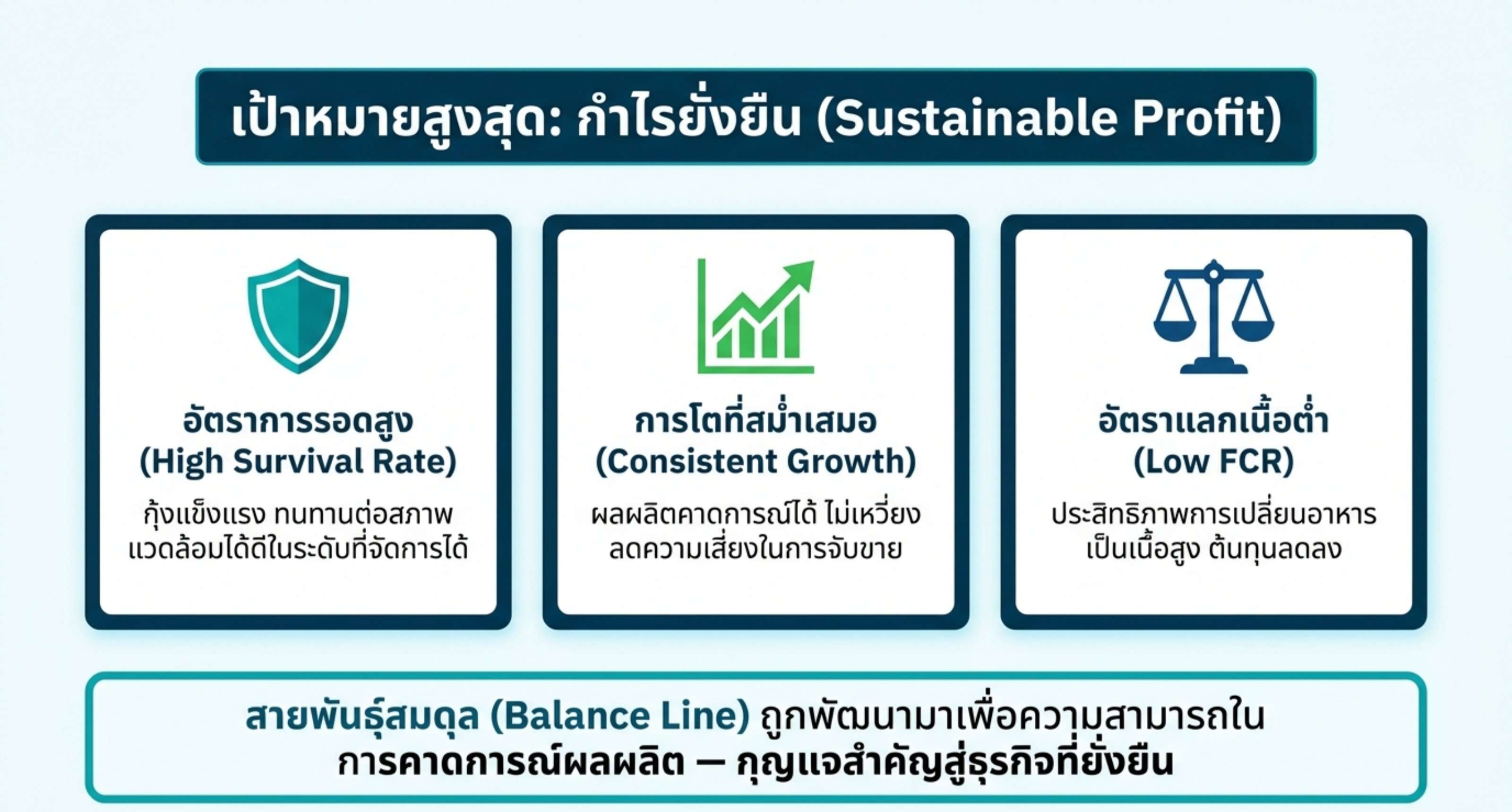 เป้าหมายสูงสุด: กำไรยั่งยืน (Sustainable Profit)

อัตราการรอดสูง
(High Survival Rate)
กุ้งแข็งแรง ทนทานต่อสภาพแวดล้อมได้ดีในระดับที่จัดการได้

การโตที่สม่ำเสมอ
(Consistent Growth)
ผลผลิตคาดการณ์ได้ ไม่เหวี่ยง ลดความเสี่ยงในการจับขาย

อัตราแลกเนื้อต่ำ
(Low FCR)
ประสิทธิภาพการเปลี่ยนอาหารเป็นเนื้อสูง ต้นทุนลดลง

สายพันธุ์สมดุล (Balance Line) ถูกพัฒนามาเพื่อความสามารถในการคาดการณ์ผลผลิต — กุญแจสำคัญสู่ธุรกิจที่ยั่งยืน